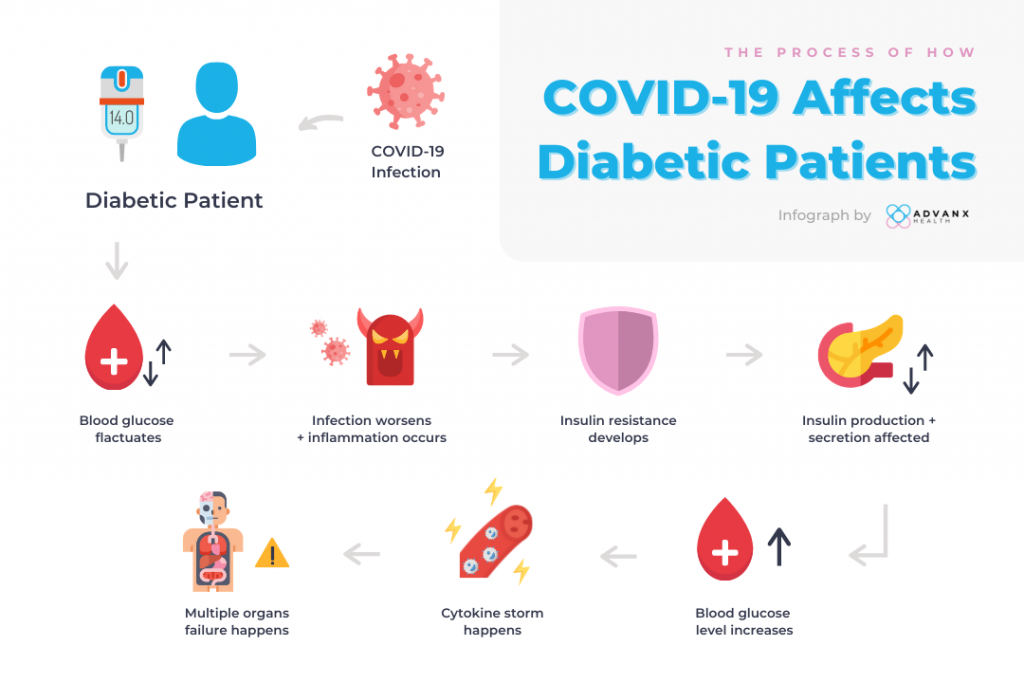 THE PROCESS OF HOW
COVID-19 Affects Diabetic Patients

Infograph by ADVANX HEALTH

14.0

Diabetic Patient

COVID-19 Infection

Blood glucose flactuates

Infection worsens + inflammation occurs

Insulin resistance develops

Insulin production + secretion affected

Blood glucose level increases

Cytokine storm happens

Multiple organs failure happens